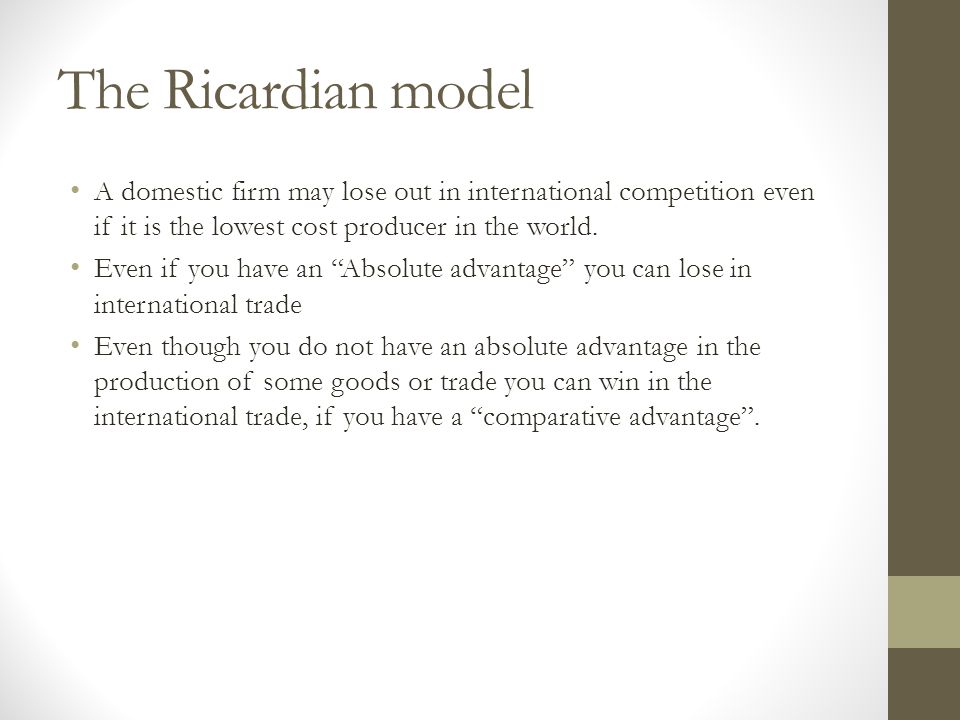 The Ricardian model

• A domestic firm may lose out in international competition even if it is the lowest cost producer in the world.
• Even if you have an “Absolute advantage” you can lose in international trade
• Even though you do not have an absolute advantage in the production of some goods or trade you can win in the international trade, if you have a “comparative advantage”.